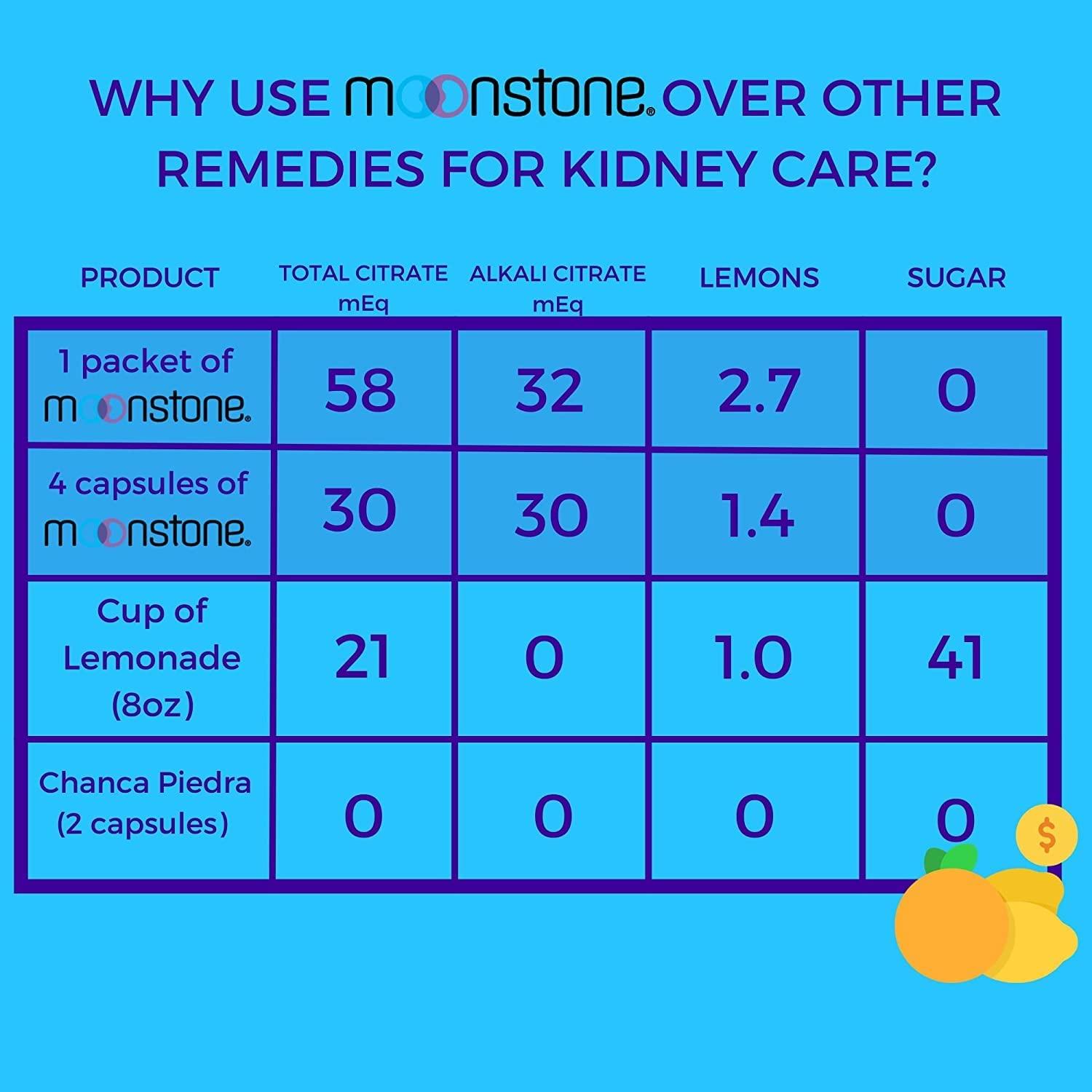 WHY USE moonstone® OVER OTHER REMEDIES FOR KIDNEY CARE?

| PRODUCT | TOTAL CITRATE mEq | ALKALI CITRATE mEq | LEMONS | SUGAR |
|---|---|---|---|---|
| 1 packet of moonstone® | 58 | 32 | 2.7 | 0 |
| 4 capsules of moonstone® | 30 | 30 | 1.4 | 0 |
| Cup of Lemonade (8oz) | 21 | 0 | 1.0 | 41 |
| Chanca Piedra (2 capsules) | 0 | 0 | 0 | 0 |

$